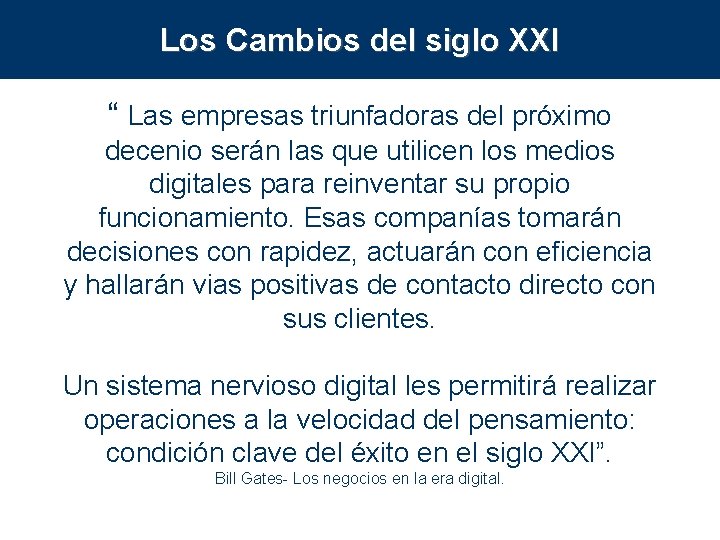 Los Cambios del siglo XXI

“ Las empresas triunfadoras del próximo decenio serán las que utilicen los medios digitales para reinventar su propio funcionamiento. Esas companías tomarán decisiones con rapidez, actuarán con eficiencia y hallarán vias positivas de contacto directo con sus clientes.

Un sistema nervioso digital les permitirá realizar operaciones a la velocidad del pensamiento: condición clave del éxito en el siglo XXI”.

Bill Gates- Los negocios en la era digital.